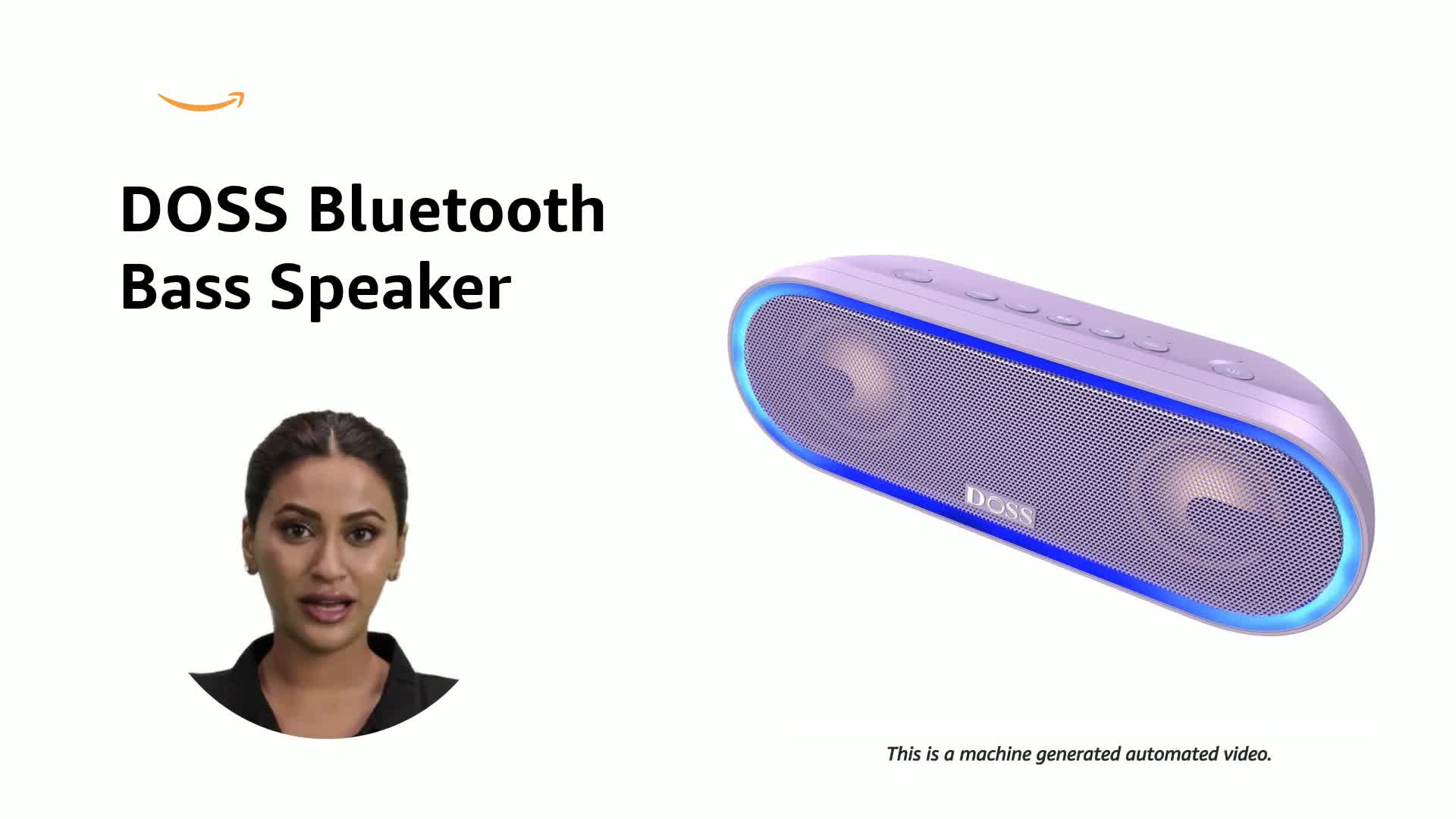 DOSS Bluetooth Bass Speaker

DOSS

This is a machine generated automated video.